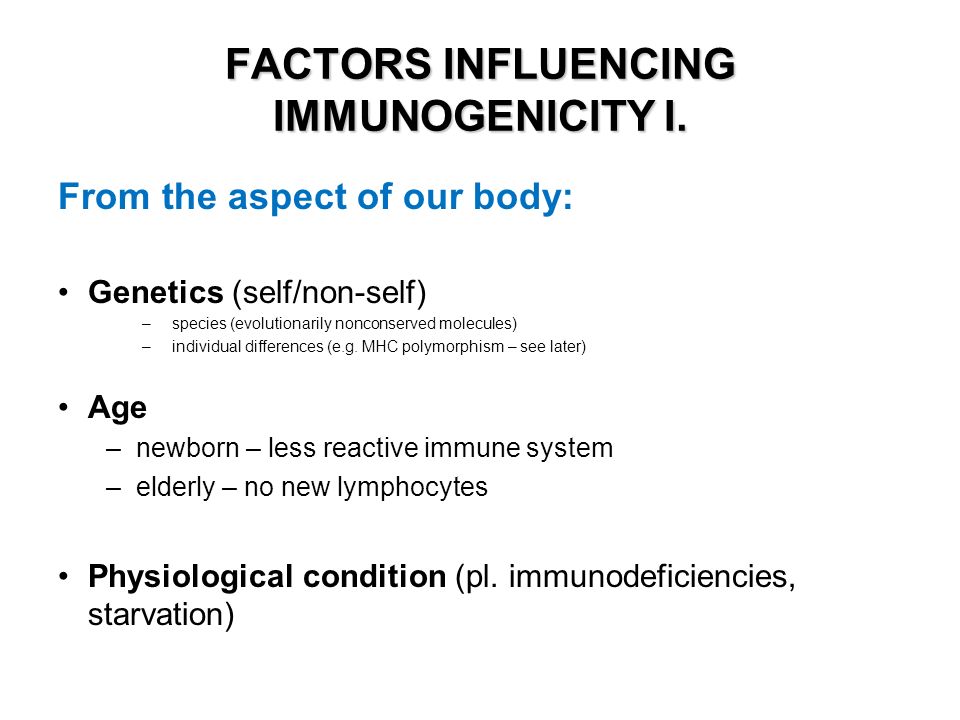 FACTORS INFLUENCING IMMUNOGENICITY I.

From the aspect of our body:

• Genetics (self/non-self)
– species (evolutionarily nonconserved molecules)
– individual differences (e.g. MHC polymorphism – see later)

• Age
– newborn – less reactive immune system
– elderly – no new lymphocytes

• Physiological condition (pl. immunodeficiencies, starvation)